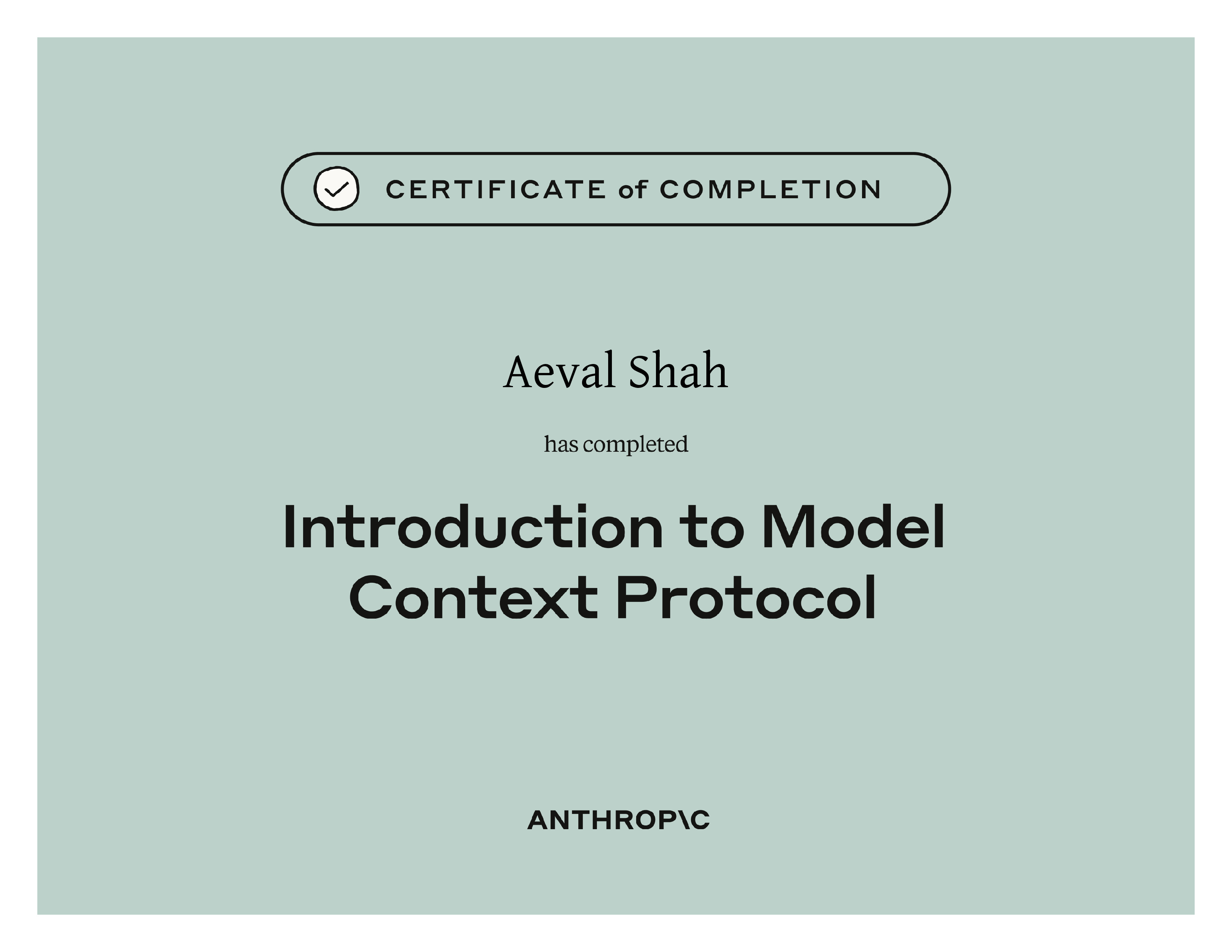 CERTIFICATE of COMPLETION

Aeval Shah

has completed

Introduction to Model Context Protocol

ANTHROP\C